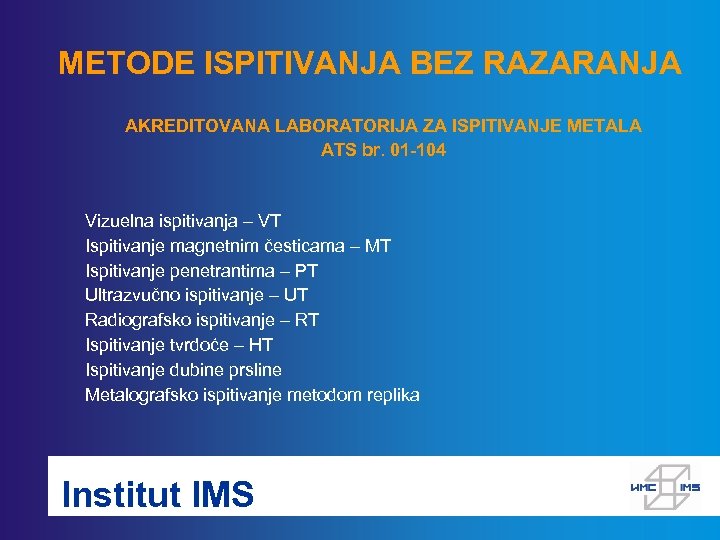 METODE ISPITIVANJA BEZ RAZARANJA

AKREDITOVANA LABORATORIJA ZA ISPITIVANJE METALA
ATS br. 01-104

Vizuelna ispitivanja – VT
Ispitivanje magnetnim česticama – MT
Ispitivanje penetrantima – PT
Ultrazvučno ispitivanje – UT
Radiografsko ispitivanje – RT
Ispitivanje tvrdoće – HT
Ispitivanje dubine prsline
Metalografsko ispitivanje metodom replika

Institut IMS

ИМС IMS